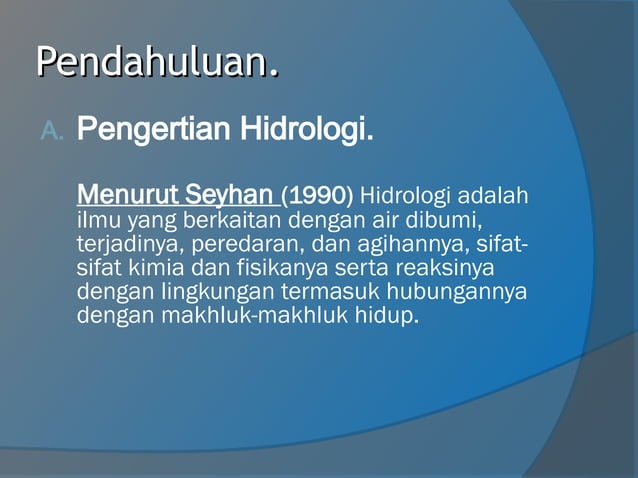 Pendahuluan.

A. Pengertian Hidrologi.

Menurut Seyhan (1990) Hidrologi adalah ilmu yang berkaitan dengan air dibumi, terjadinya, peredaran, dan agihannya, sifat-sifat kimia dan fisikanya serta reaksinya dengan lingkungan termasuk hubungannya dengan makhluk-makhluk hidup.